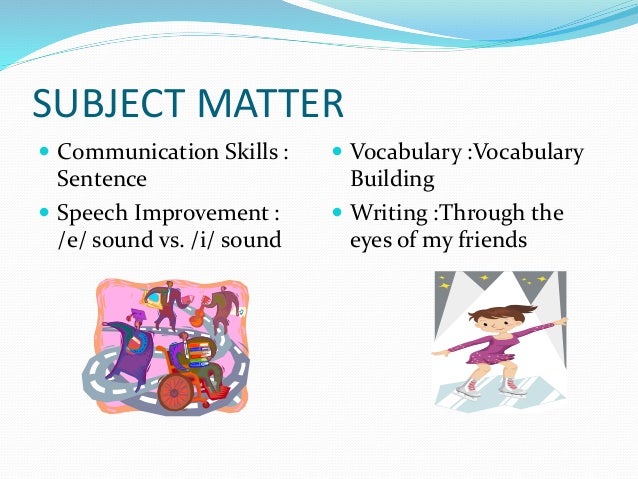 SUBJECT MATTER

- Communication Skills : Sentence
- Speech Improvement : /e/ sound vs. /i/ sound

- Vocabulary :Vocabulary Building
- Writing :Through the eyes of my friends